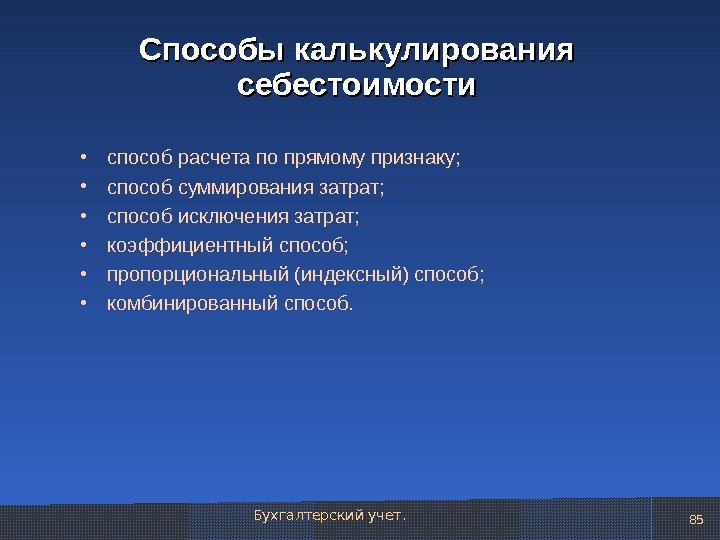 Способы калькулирования себестоимости

• способ расчета по прямому признаку;
• способ суммирования затрат;
• способ исключения затрат;
• коэффициентный способ;
• пропорциональный (индексный) способ;
• комбинированный способ.

Бухгалтерский учет.

85